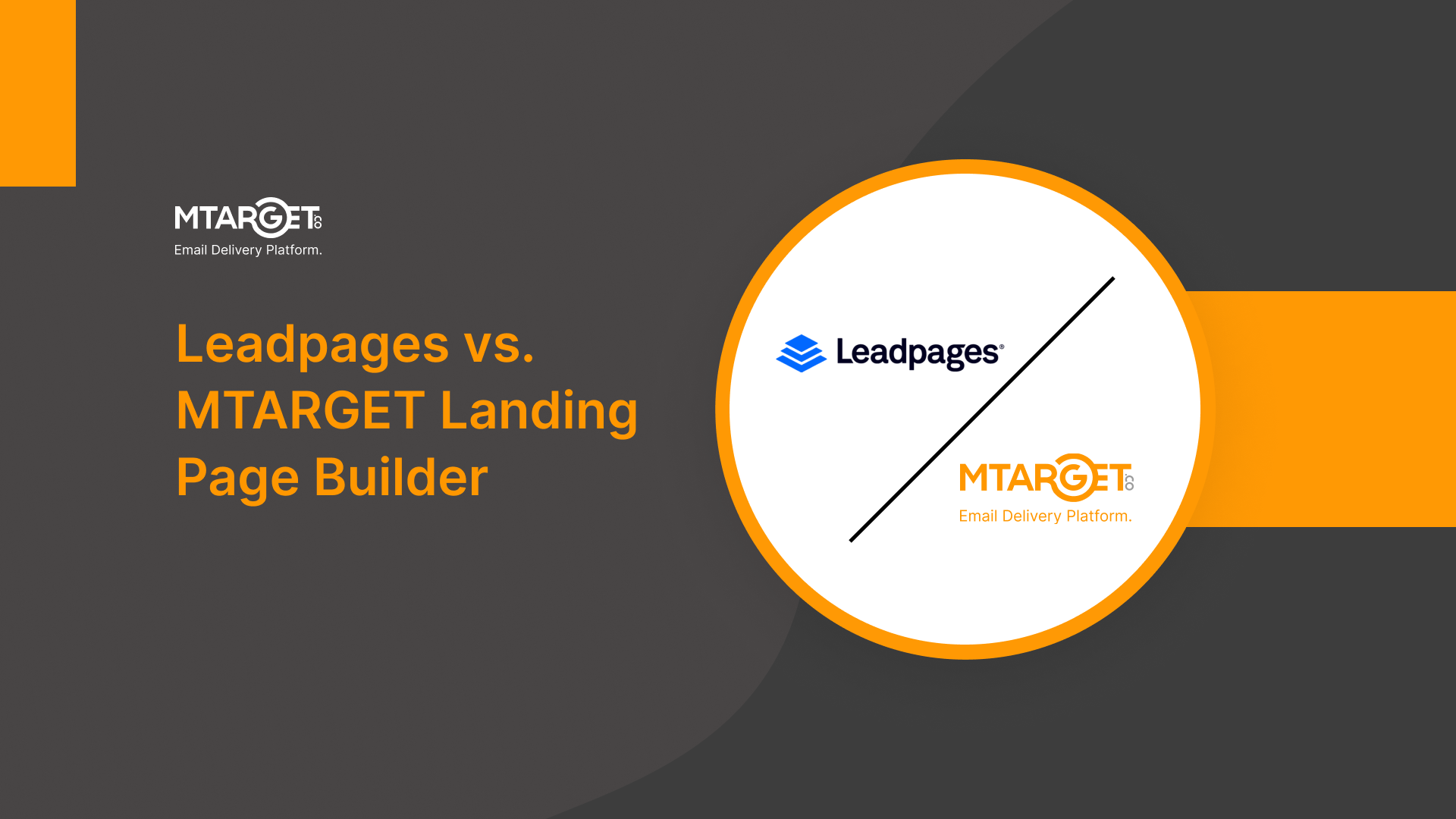 MTARGET.co
Email Delivery Platform.

Leadpages vs. MTARGET Landing Page Builder

Leadpages®

MTARGET.co
Email Delivery Platform.